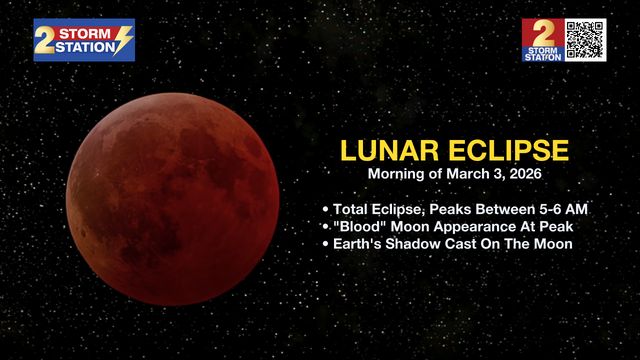 2 STORM STATION

2 STORM STATION

LUNAR ECLIPSE
Morning of March 3, 2026

• Total Eclipse, Peaks Between 5-6 AM
• "Blood" Moon Appearance At Peak
• Earth's Shadow Cast On The Moon